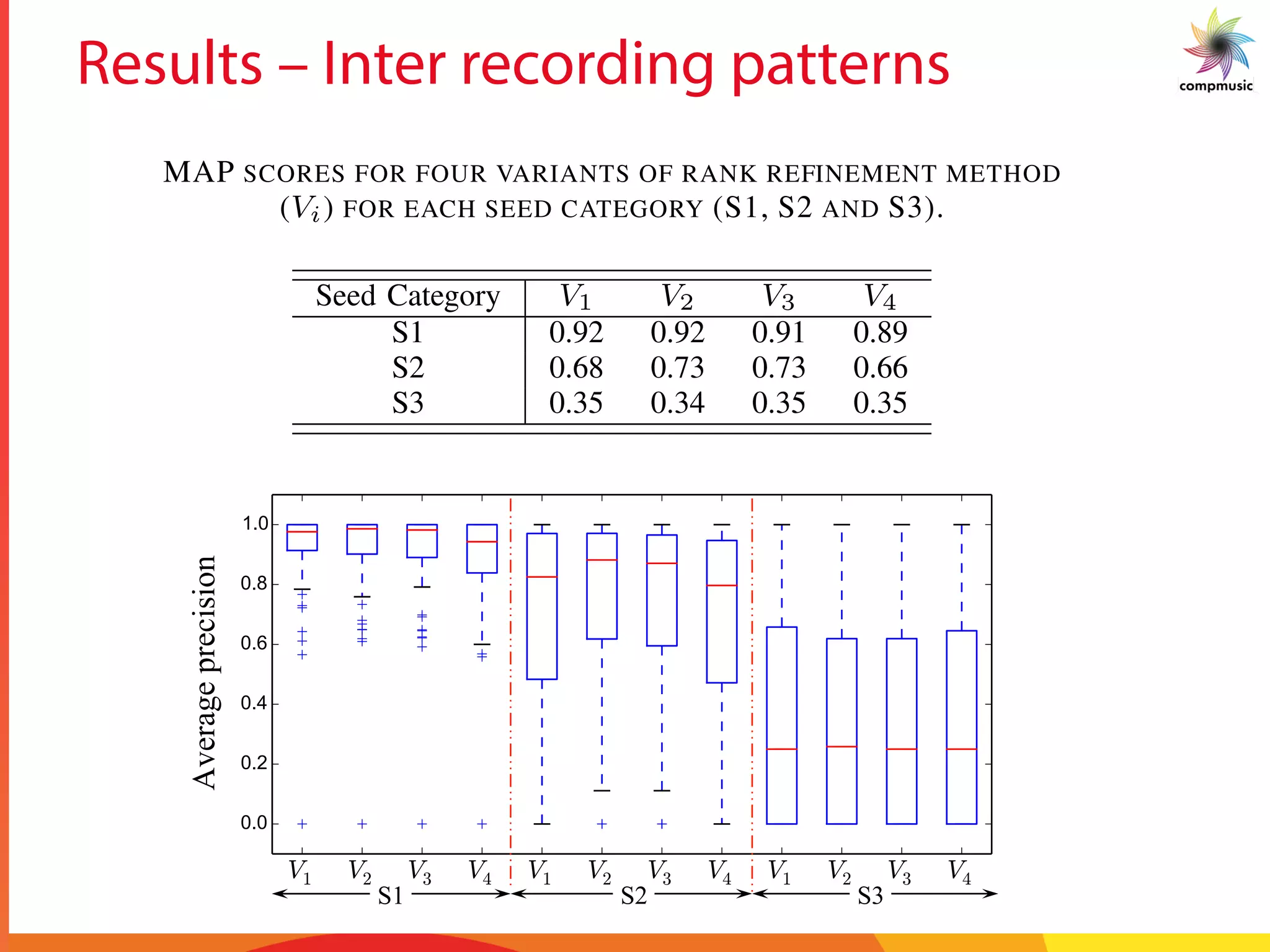 Results – Inter recording patterns

compmusic

MAP SCORES FOR FOUR VARIANTS OF RANK REFINEMENT METHOD ($V_i$) FOR EACH SEED CATEGORY (S1, S2 AND S3).

| Seed Category | $V_1$ | $V_2$ | $V_3$ | $V_4$ |
|---|---|---|---|---|
| S1 | 0.92 | 0.92 | 0.91 | 0.89 |
| S2 | 0.68 | 0.73 | 0.73 | 0.66 |
| S3 | 0.35 | 0.34 | 0.35 | 0.35 |

Average precision

1.0
0.8
0.6
0.4
0.2
0.0

$V_1$ $V_2$ $V_3$ $V_4$ $V_1$ $V_2$ $V_3$ $V_4$ $V_1$ $V_2$ $V_3$ $V_4$

S1 S2 S3